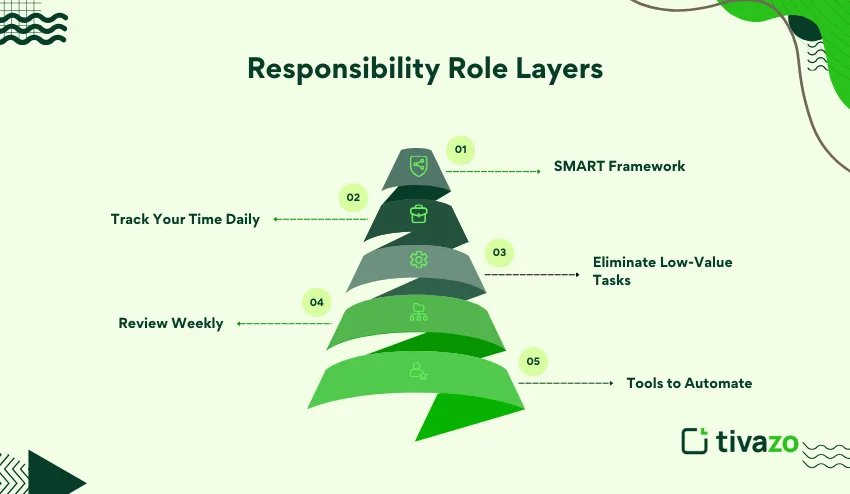 Responsibility Role Layers

01

SMART Framework

02

Track Your Time Daily

03

Eliminate Low-Value Tasks

04

Review Weekly

05

Tools to Automate

tivazo